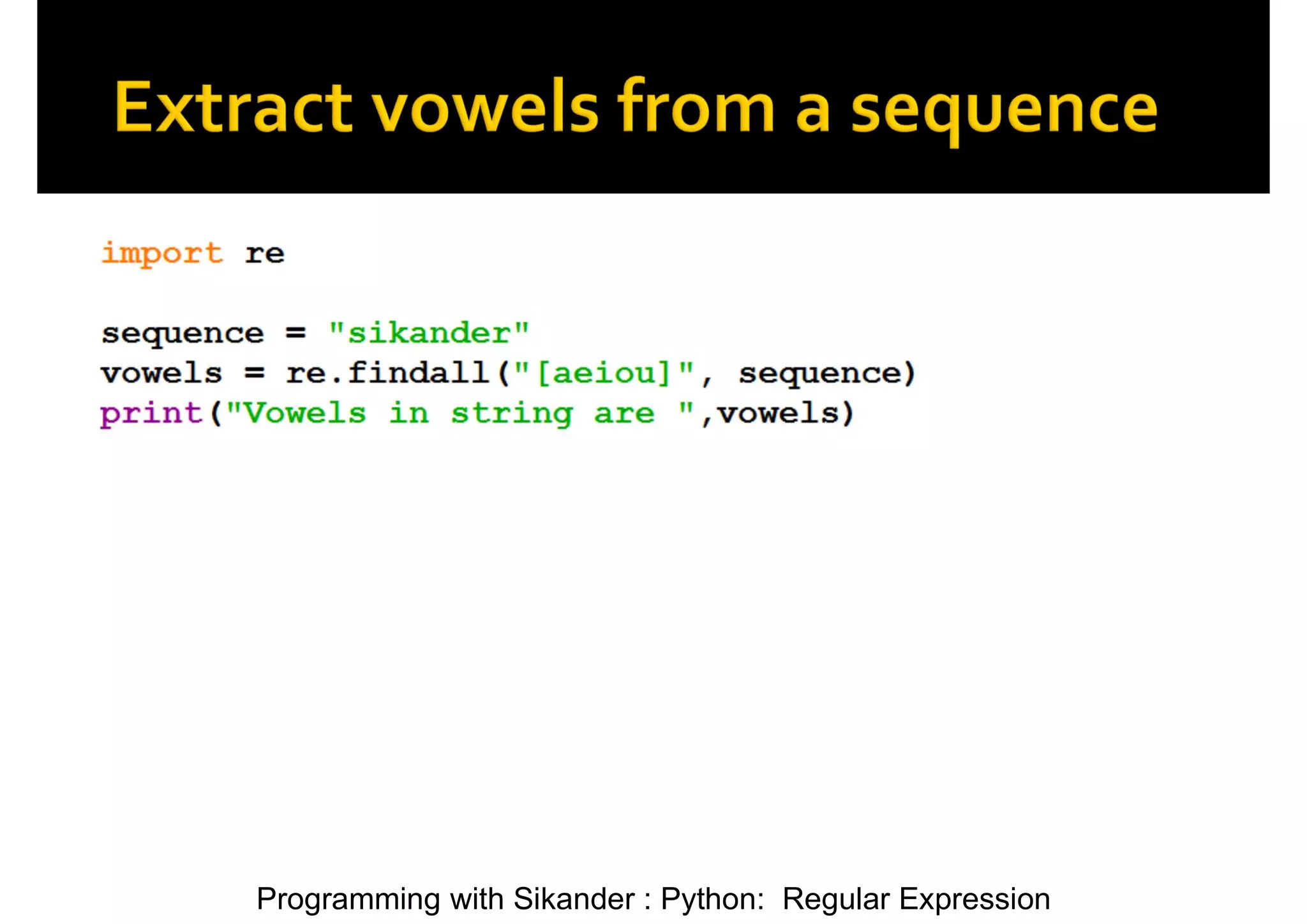 Extract vowels from a sequence

import re

sequence = "sikander"
vowels = re.findall("[aeiou]", sequence)
print("Vowels in string are ",vowels)

Programming with Sikander : Python: Regular Expression